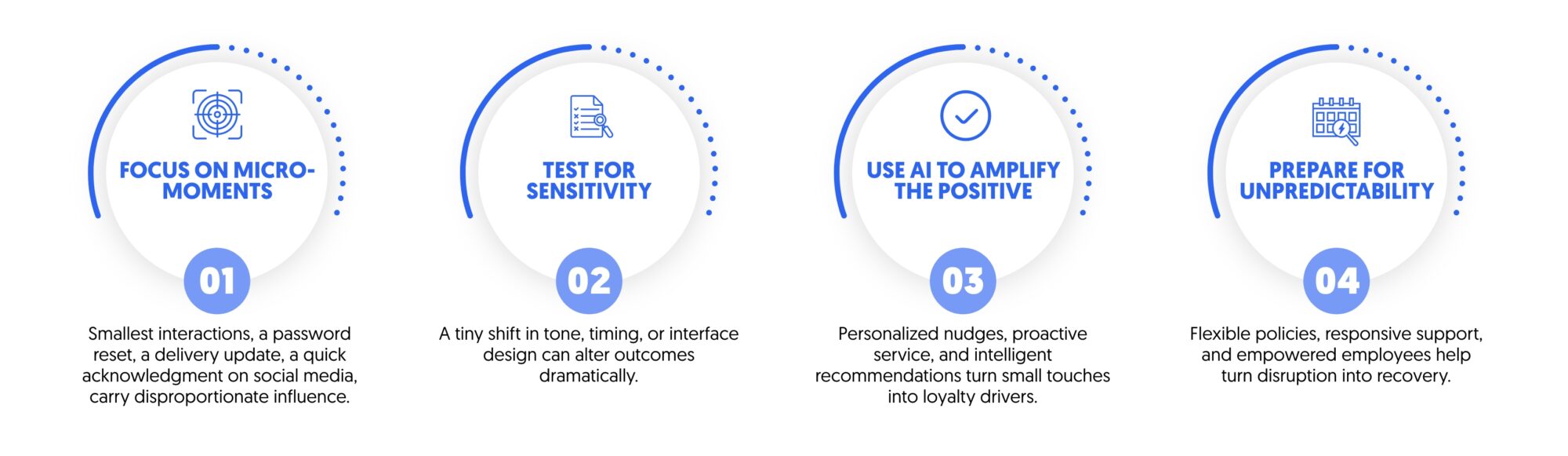 FOCUS ON MICRO-MOMENTS

01

Smallest interactions, a password reset, a delivery update, a quick acknowledgment on social media, carry disproportionate influence.

TEST FOR SENSITIVITY

02

A tiny shift in tone, timing, or interface design can alter outcomes dramatically.

USE AI TO AMPLIFY THE POSITIVE

03

Personalized nudges, proactive service, and intelligent recommendations turn small touches into loyalty drivers.

PREPARE FOR UNPREDICTABILITY

04

Flexible policies, responsive support, and empowered employees help turn disruption into recovery.